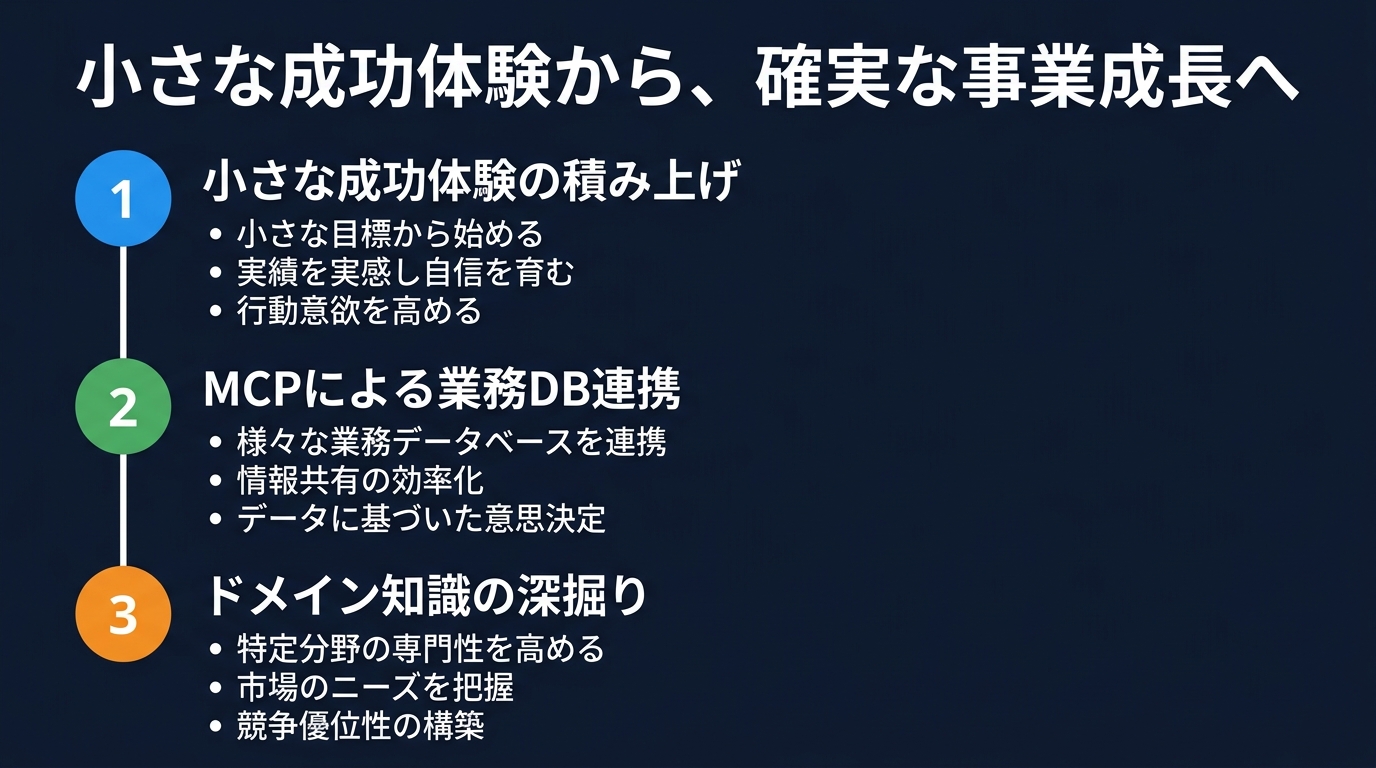 小さな成功体験から、確実な事業成長へ

1
小さな成功体験の積み上げ
• 小さな目標から始める
• 実績を実感し自信を育む
• 行動意欲を高める

2
MCPによる業務DB連携
• 様々な業務データベースを連携
• 情報共有の効率化
• データに基づいた意思決定

3
ドメイン知識の深掘り
• 特定分野の専門性を高める
• 市場のニーズを把握
• 競争優位性の構築